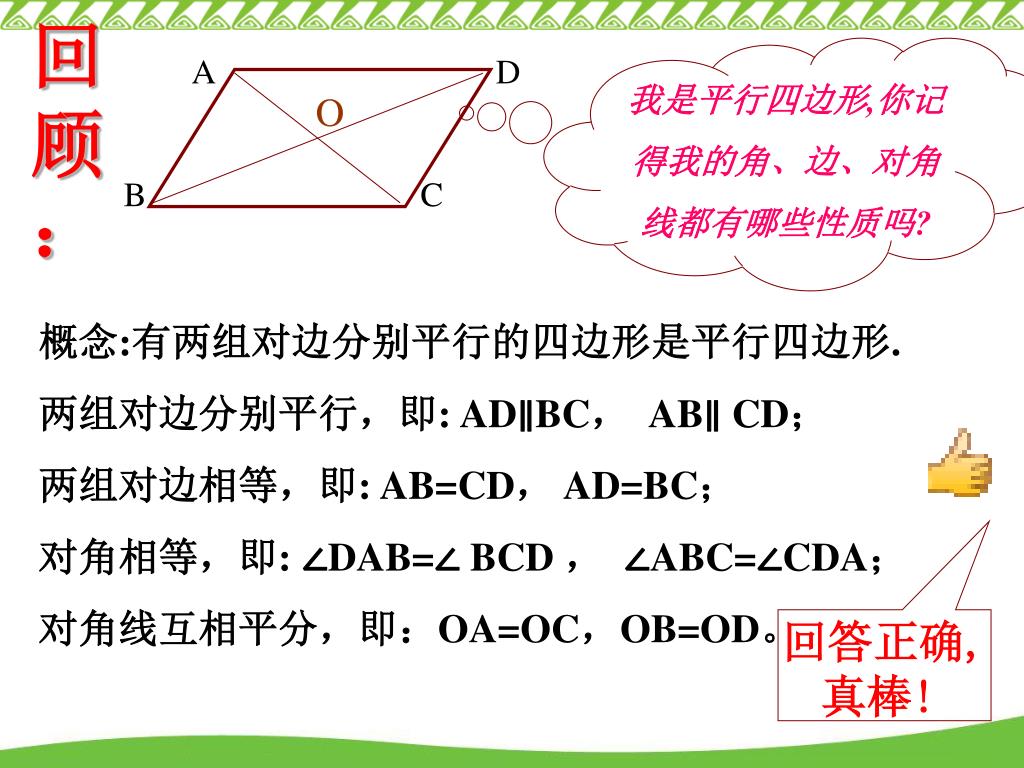 回顾:

A D O B C

我是平行四边形,你记得我的角、边、对角线都有哪些性质吗?

概念:有两组对边分别平行的四边形是平行四边形.

两组对边分别平行，即: AD∥BC， AB∥ CD;

两组对边相等，即: AB=CD， AD=BC;

对角相等，即: ∠DAB=∠ BCD ， ∠ABC=∠CDA;

对角线互相平分，即：OA=OC，OB=OD。

回答正确,真棒!